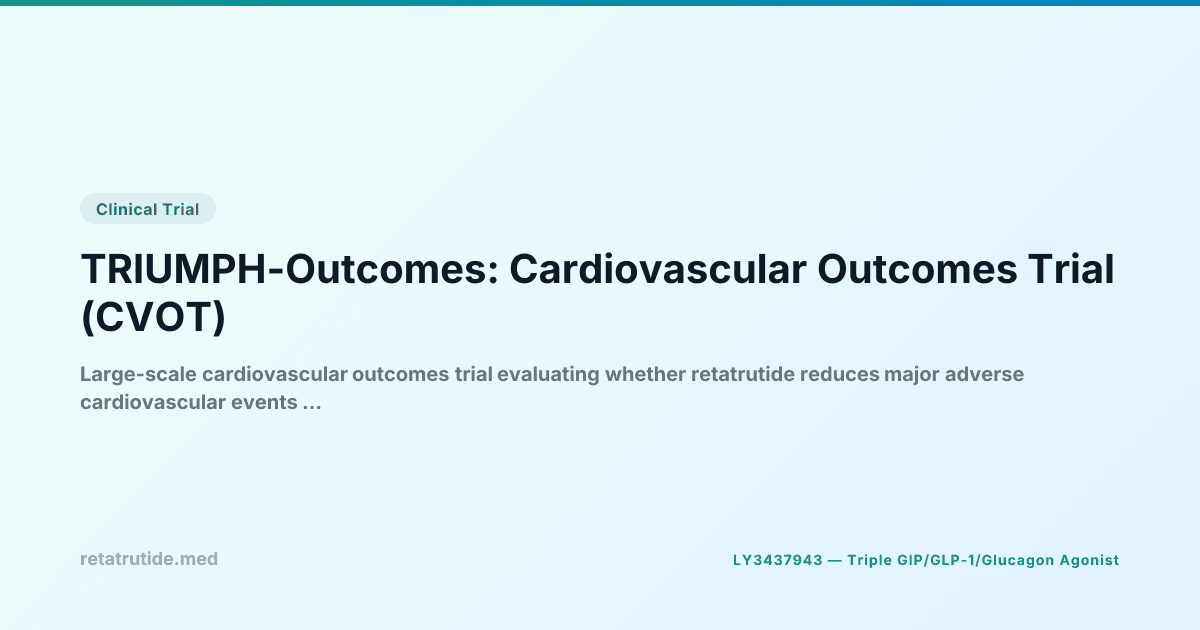 Clinical Trial

TRIUMPH-Outcomes: Cardiovascular Outcomes Trial (CVOT)

Large-scale cardiovascular outcomes trial evaluating whether retatrutide reduces major adverse cardiovascular events …

retatrutide.med

LY3437943 — Triple GIP/GLP-1/Glucagon Agonist